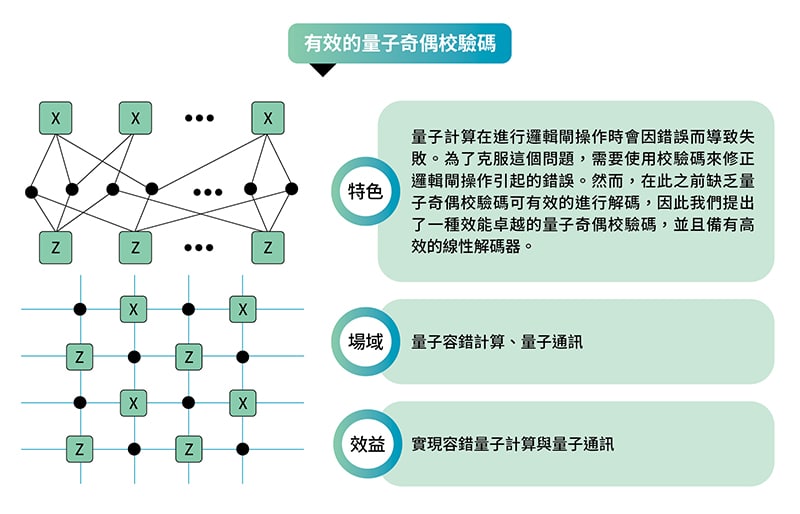 有效的量子奇偶校驗碼

X X ••• X

•••

Z Z ••• Z

X X
Z Z
X X
Z Z

特色
量子計算在進行邏輯閘操作時會因錯誤而導致失敗。為了克服這個問題，需要使用校驗碼來修正邏輯閘操作引起的錯誤。然而，在此之前缺乏量子奇偶校驗碼可有效的進行解碼，因此我們提出了一種效能卓越的量子奇偶校驗碼，並且備有高效的線性解碼器。

場域
量子容錯計算、量子通訊

效益
實現容錯量子計算與量子通訊